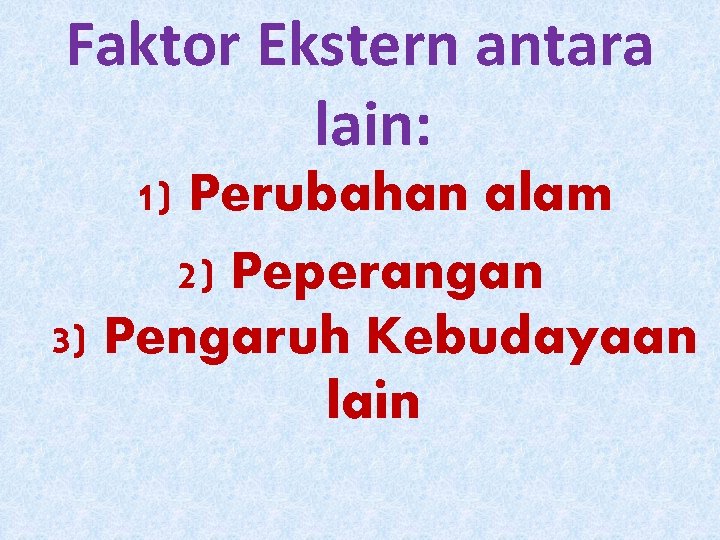 Faktor Ekstern antara lain:

1) Perubahan alam

2) Peperangan

3) Pengaruh Kebudayaan lain